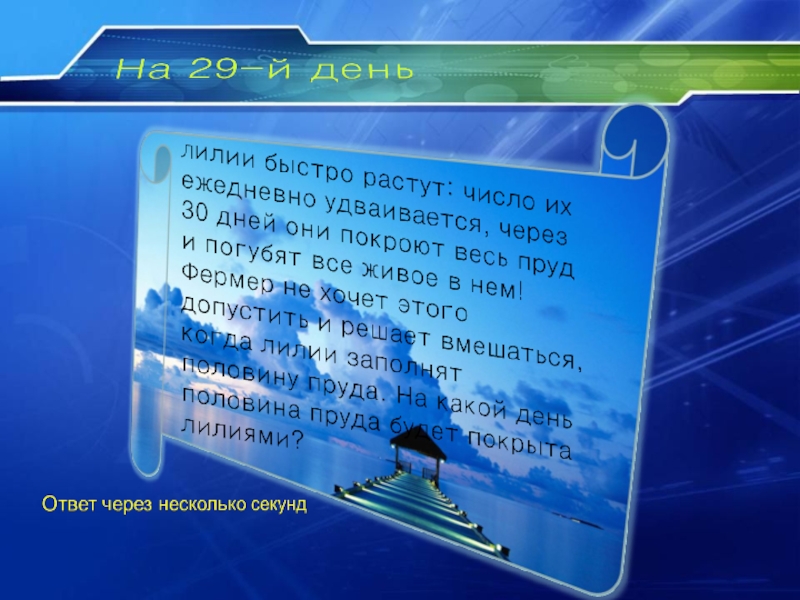 На 29-й день

лилии быстро растут: число их ежедневно удваивается, через 30 дней они покроют весь пруд и погубят все живое в нем! Фермер не хочет этого допустить и решает вмешаться, когда лилии заполнят половину пруда. На какой день половина пруда будет покрыта лилиями?

Ответ через несколько секунд